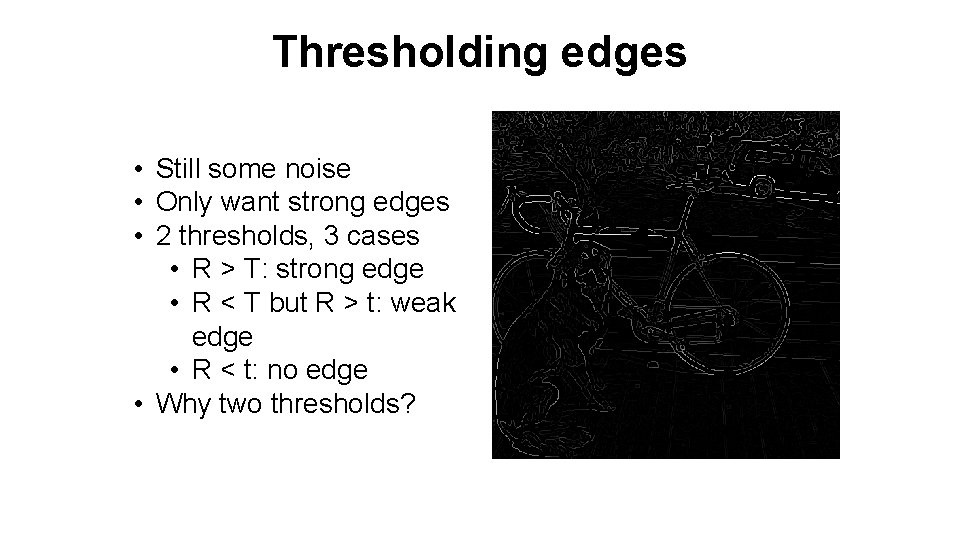 Thresholding edges

• Still some noise
• Only want strong edges
• 2 thresholds, 3 cases
  • R > T: strong edge
  • R < T but R > t: weak edge
  • R < t: no edge
• Why two thresholds?